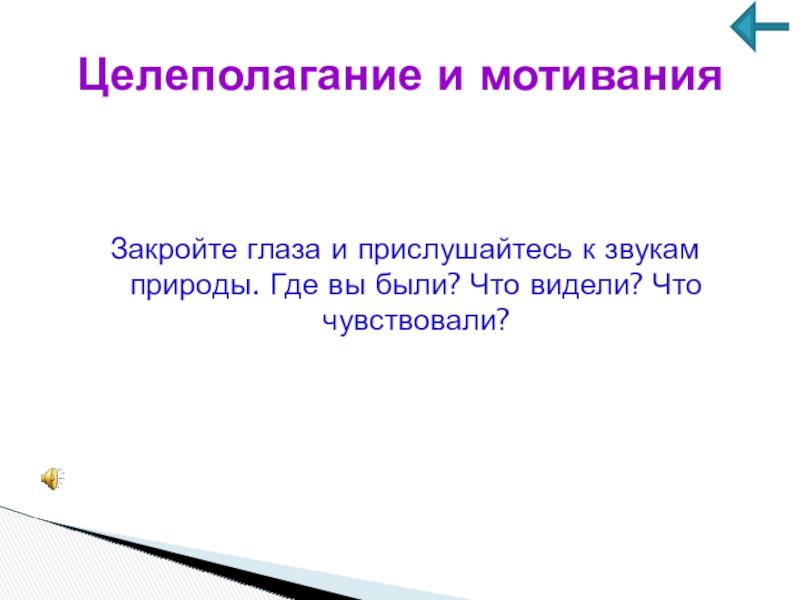 Целеполагание и мотивания

Закройте глаза и прислушайтесь к звукам природы. Где вы были? Что видели? Что чувствовали?